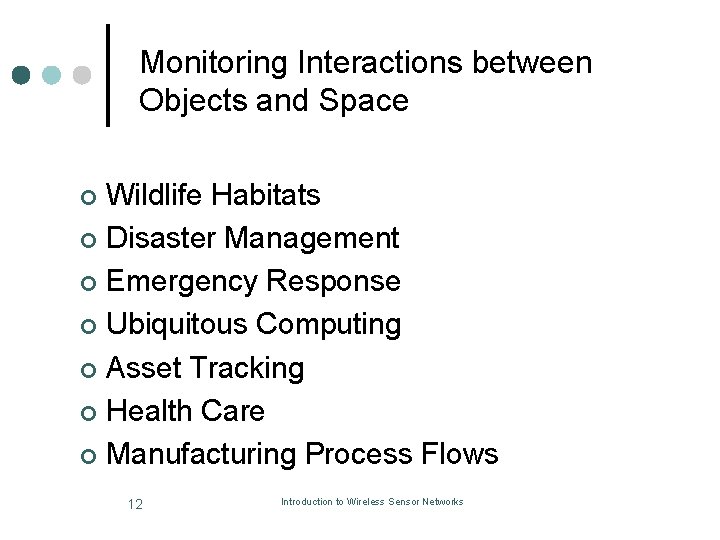 Monitoring Interactions between Objects and Space

- Wildlife Habitats
- Disaster Management
- Emergency Response
- Ubiquitous Computing
- Asset Tracking
- Health Care
- Manufacturing Process Flows

12

Introduction to Wireless Sensor Networks